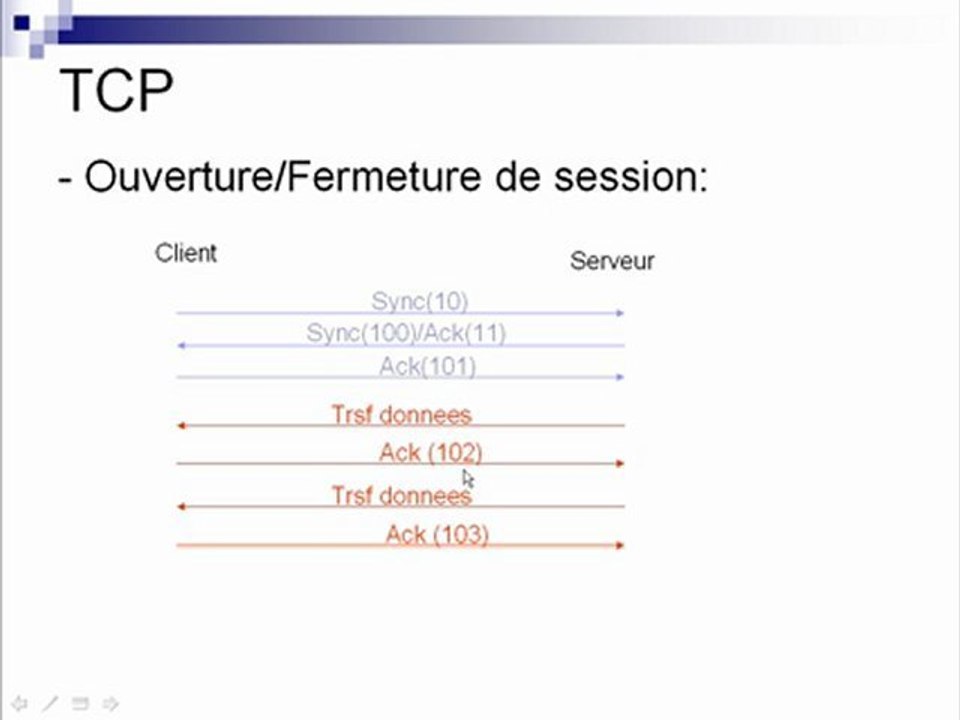 TCP

- Ouverture/Fermeture de session:

Client

Serveur

Sync(10)

Sync(100)/Ack(11)

Ack(101)

Trsf donnees

Ack (102)

Trsf donnees

Ack (103)